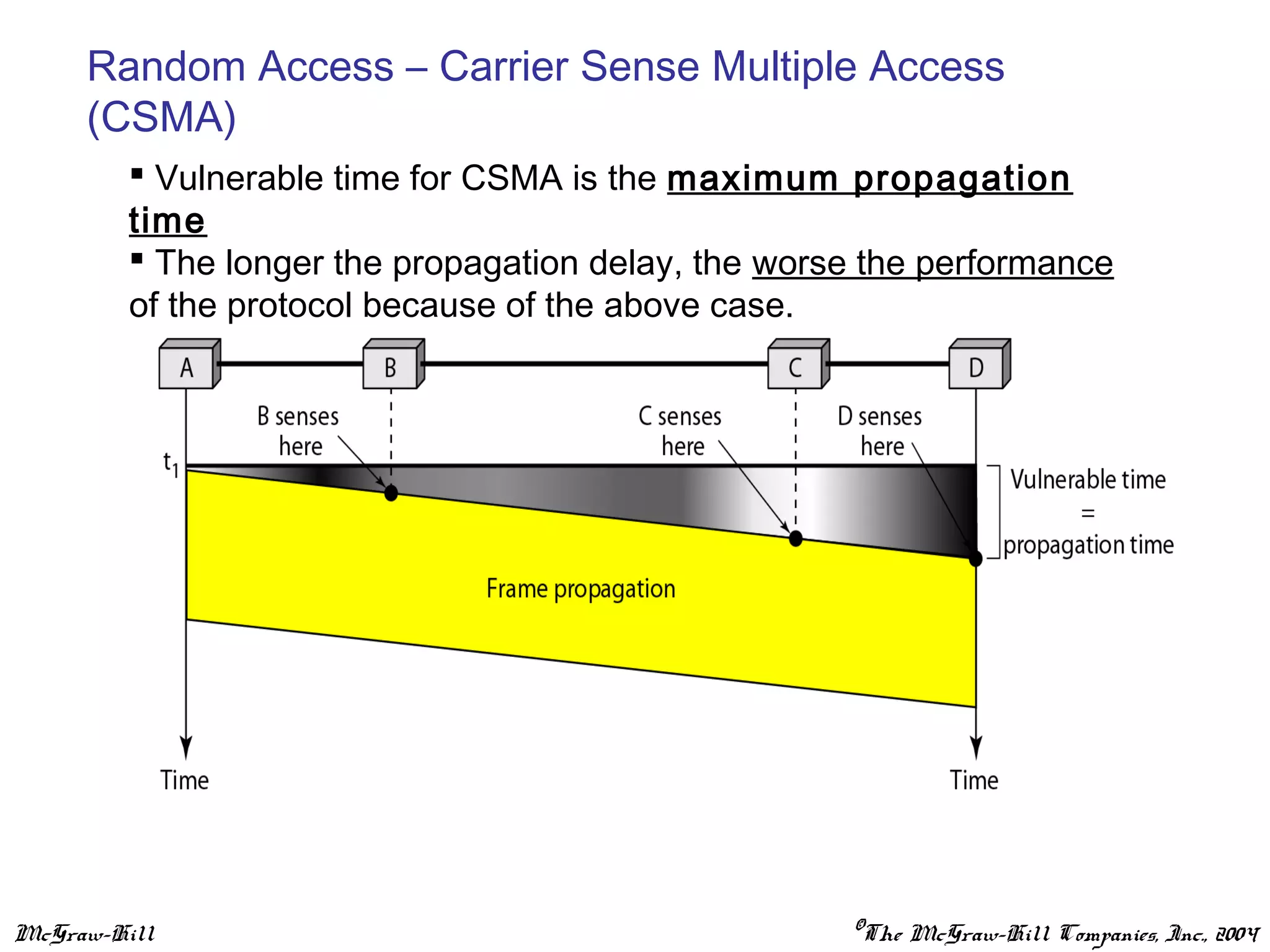 Random Access – Carrier Sense Multiple Access (CSMA)

▪ Vulnerable time for CSMA is the maximum propagation time

▪ The longer the propagation delay, the worse the performance of the protocol because of the above case.

A

B

C

D

B senses here

C senses here

D senses here

$t_1$

Vulnerable time = propagation time

Frame propagation

Time

Time

McGraw-Hill

©The McGraw-Hill Companies, Inc., 2004